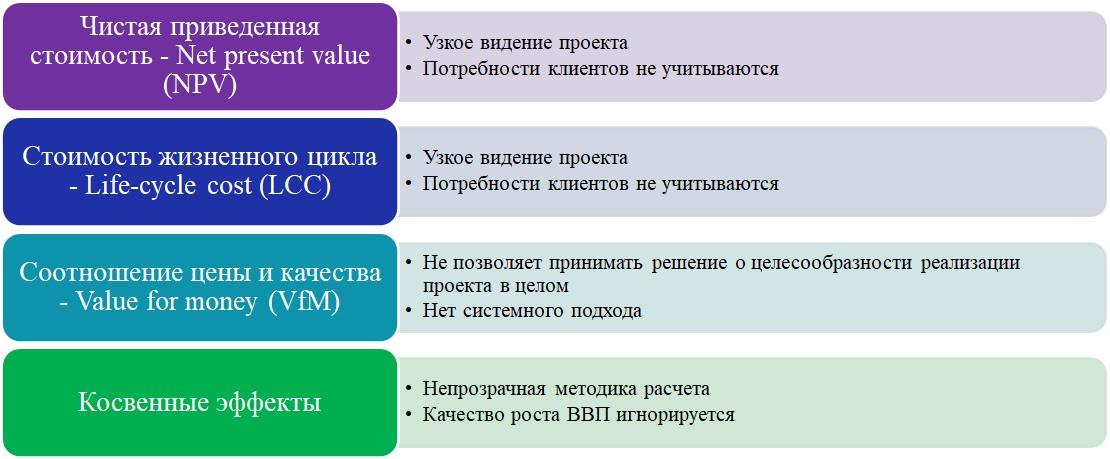 Чистая приведенная стоимость - Net present value (NPV)

• Узкое видение проекта
• Потребности клиентов не учитываются

Стоимость жизненного цикла - Life-cycle cost (LCC)

• Узкое видение проекта
• Потребности клиентов не учитываются

Соотношение цены и качества - Value for money (VfM)

• Не позволяет принимать решение о целесообразности реализации проекта в целом
• Нет системного подхода

Косвенные эффекты

• Непрозрачная методика расчета
• Качество роста ВВП игнорируется